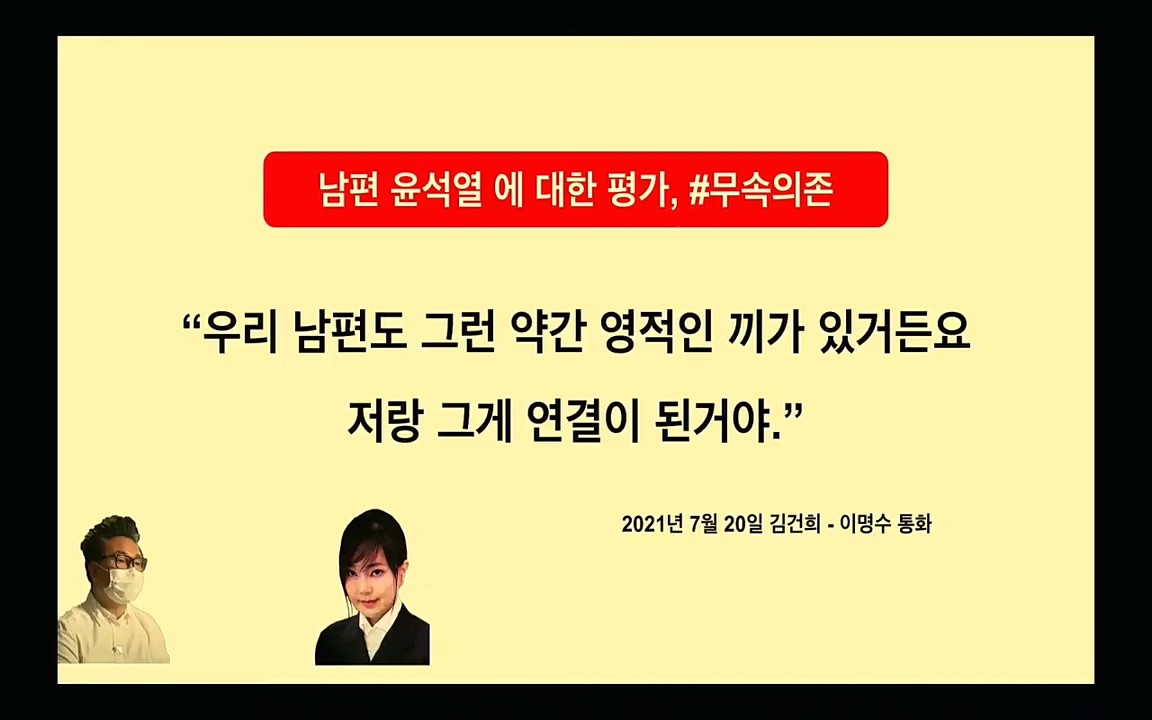 남편 윤석열 에 대한 평가, #무속의존

“우리 남편도 그런 약간 영적인 끼가 있거든요 저랑 그게 연결이 된거야.”

2021년 7월 20일 김건희 - 이명수 통화